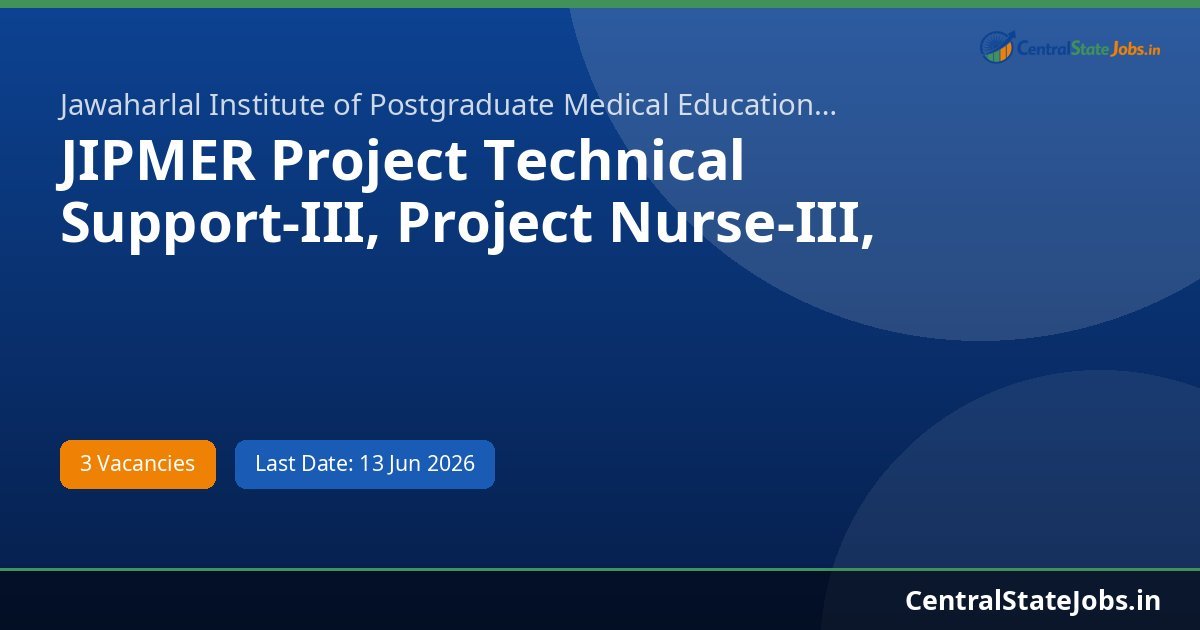 CentralStateJobs.in

Jawaharlal Institute of Postgraduate Medical Education...

JIPMER Project Technical Support-III, Project Nurse-III,

3 Vacancies

Last Date: 13 Jun 2026

CentralStateJobs.in